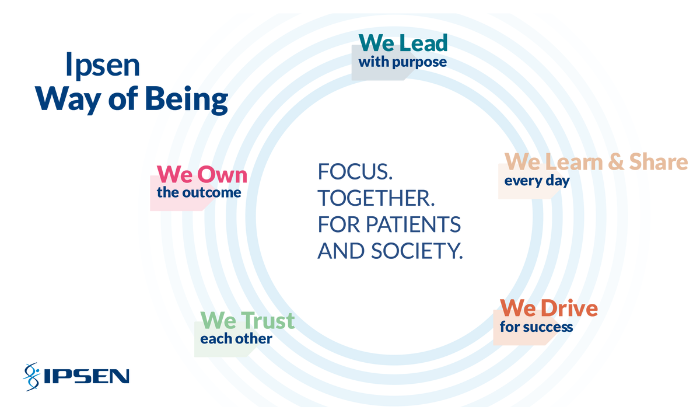 Ipsen
Way of Being

We Lead
with purpose

We Own
the outcome

FOCUS.
TOGETHER.
FOR PATIENTS
AND SOCIETY.

We Learn & Share
every day

We Trust
each other

We Drive
for success

IPSEN